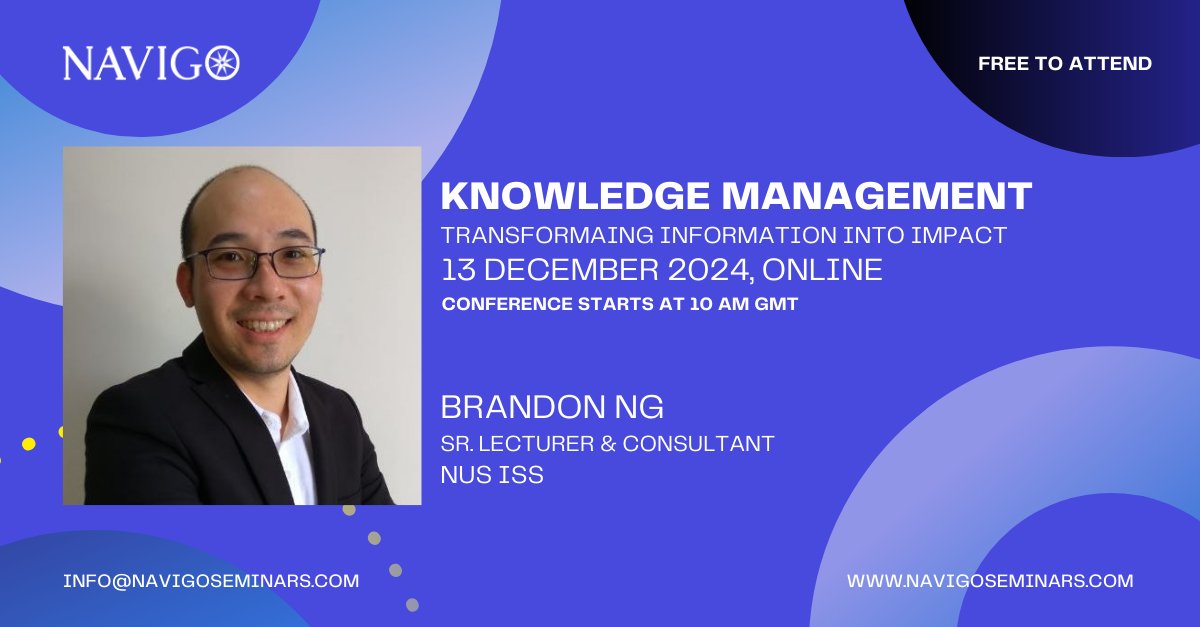 NAVIGO

FREE TO ATTEND

KNOWLEDGE MANAGEMENT

TRANSFORMAING INFORMATION INTO IMPACT

13 DECEMBER 2024, ONLINE

CONFERENCE STARTS AT 10 AM GMT

BRANDON NG

SR. LECTURER & CONSULTANT

NUS ISS

INFO@NAVIGOSEMINARS.COM

WWW.NAVIGOSEMINARS.COM